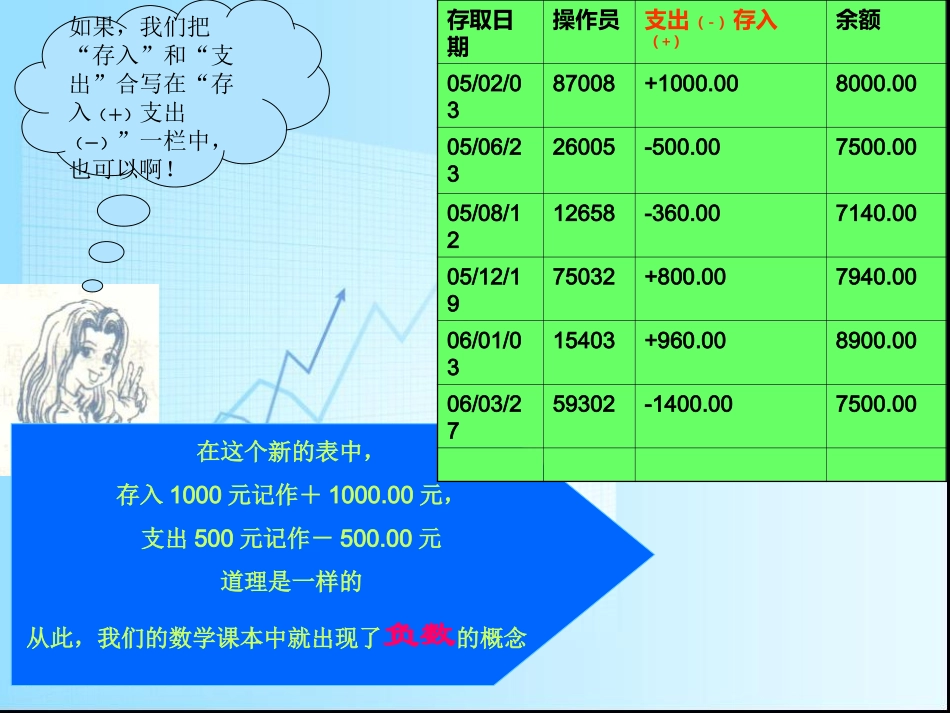 如果，我们把“存入”和“支出”合写在“存入（+）支出（−）”一栏中，也可以啊！

| 存取日期 | 操作员 | 支出（-）存入（+） | 余额 |
|---|---|---|---|
| 05/02/03 | 87008 | +1000.00 | 8000.00 |
| 05/06/23 | 26005 | -500.00 | 7500.00 |
| 05/08/12 | 12658 | -360.00 | 7140.00 |
| 05/12/19 | 75032 | +800.00 | 7940.00 |
| 06/01/03 | 15403 | +960.00 | 8900.00 |
| 06/03/27 | 59302 | -1400.00 | 7500.00 |
| | | | |

在这个新的表中，
存入 1000 元记作＋ 1000.00 元，
支出 500 元记作－ 500.00 元
道理是一样的

从此，我们的数学课本中就出现了负数的概念